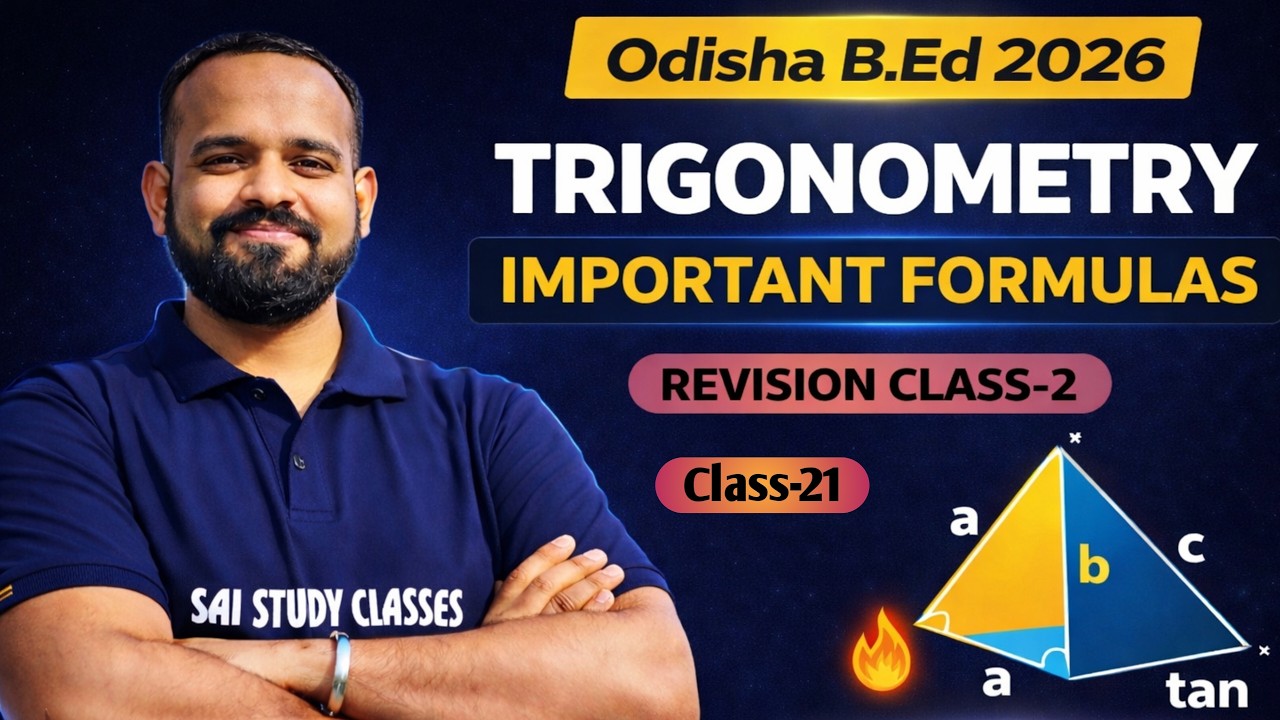 Odisha B.Ed 2026

TRIGONOMETRY

IMPORTANT FORMULAS

REVISION CLASS-2

Class-21

SAI STUDY CLASSES

a

b

c

a

tan